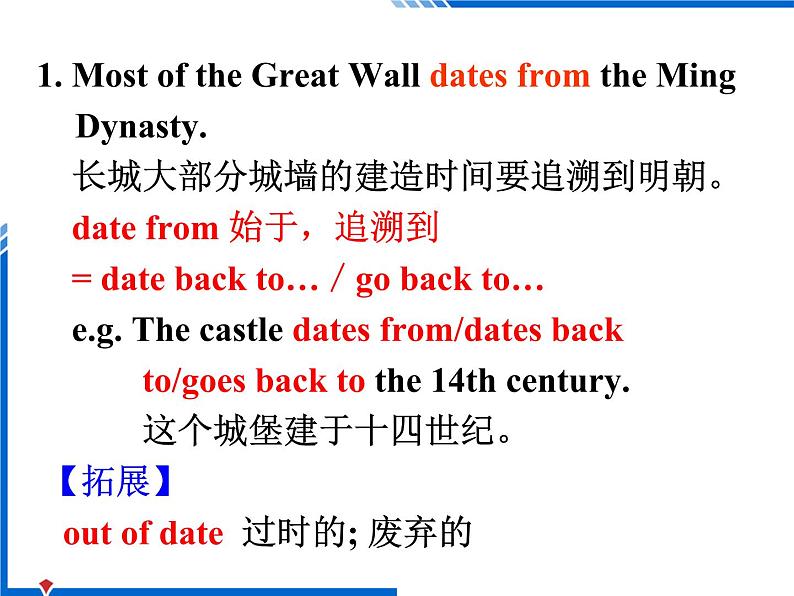 1. Most of the Great Wall dates from the Ming Dynasty.
长城大部分城墙的建造时间要追溯到明朝。
date from 始于，追溯到
= date back to… / go back to…
e.g. The castle dates from/dates back to/goes back to the 14th century.
这个城堡建于十四世纪。
【拓展】
out of date 过时的; 废弃的